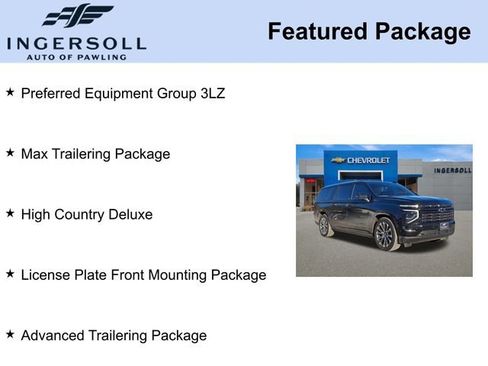 INGERSOLL
AUTO OF PAWLING

Featured Package

★ Preferred Equipment Group 3LZ

★ Max Trailering Package

★ High Country Deluxe

★ License Plate Front Mounting Package

★ Advanced Trailering Package

CHEVROLET

INGERSOLL